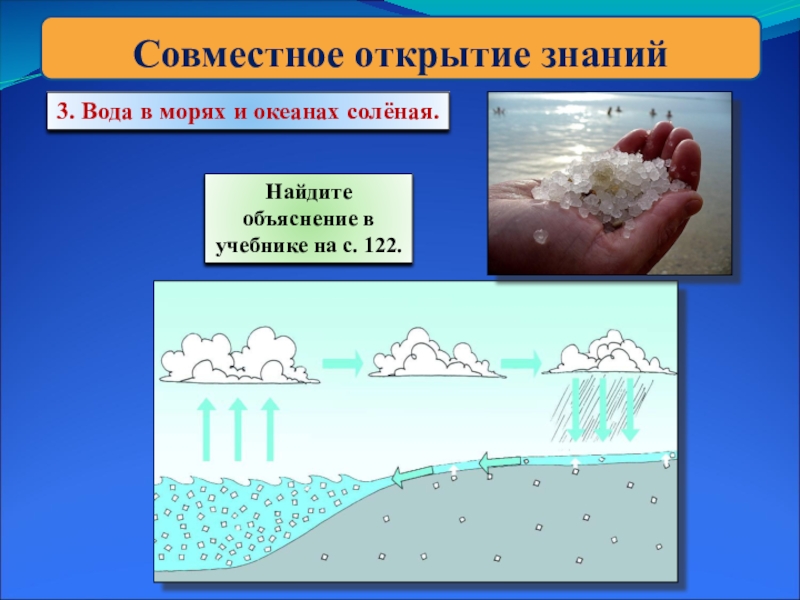 Совместное открытие знаний

3. Вода в морях и океанах солёная.

Найдите объяснение в учебнике на с. 122.